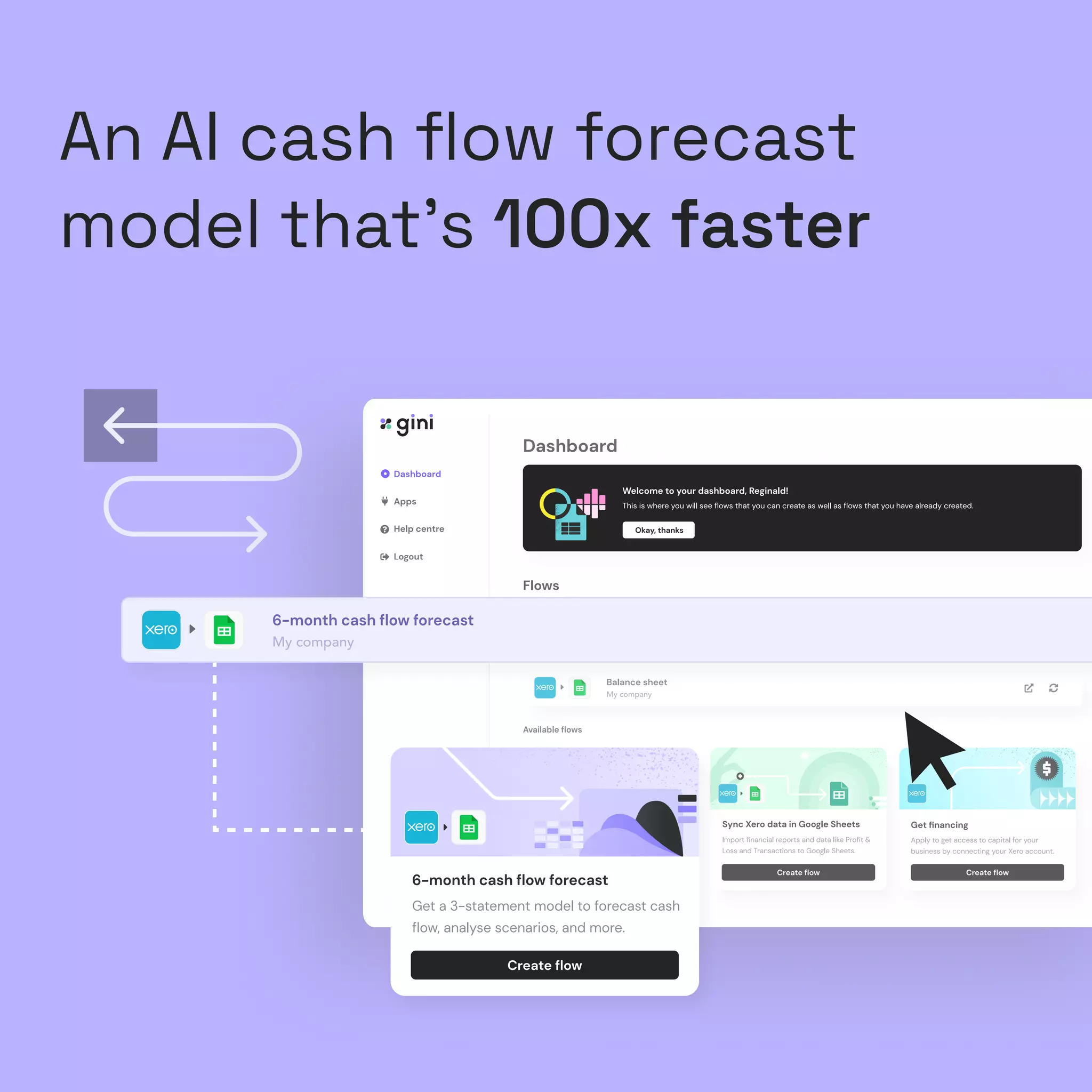 An AI cash flow forecast model that's 100x faster

gini

Dashboard
Apps
Help centre
Logout

Dashboard

Welcome to your dashboard, Reginald!
This is where you will see flows that you can create as well as flows that you have already created.
Okay, thanks

Flows

xero
6-month cash flow forecast
My company

xero
Balance sheet
My company

Available flows

xero
6-month cash flow forecast
Get a 3-statement model to forecast cash flow, analyse scenarios, and more.
Create flow

xero
Sync Xero data in Google Sheets
Import financial reports and data like Profit & Loss and Transactions to Google Sheets.
Create flow

xero
Get financing
Apply to get access to capital for your business by connecting your Xero account.
Create flow